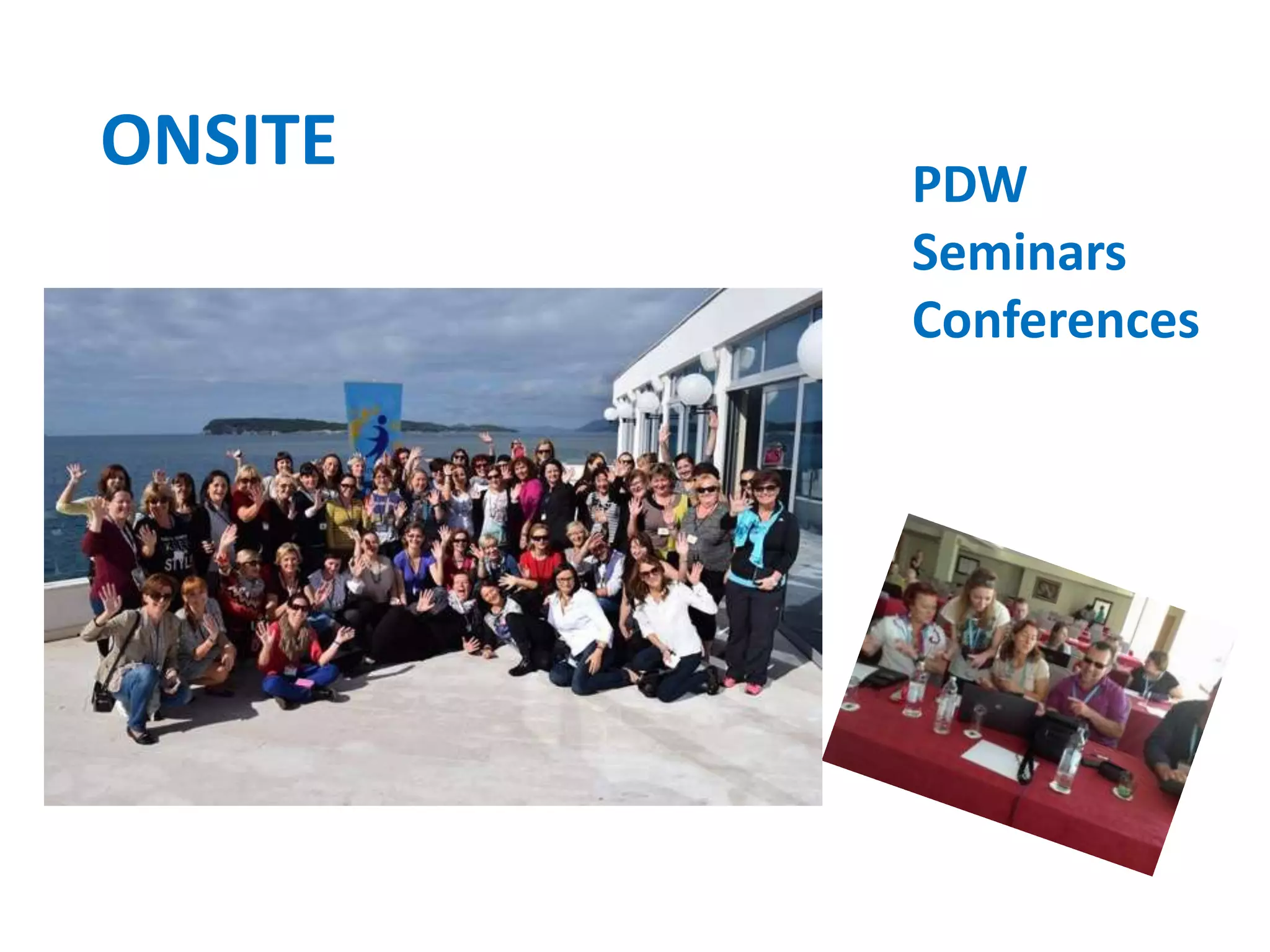 ONSITE

PDW
Seminars
Conferences